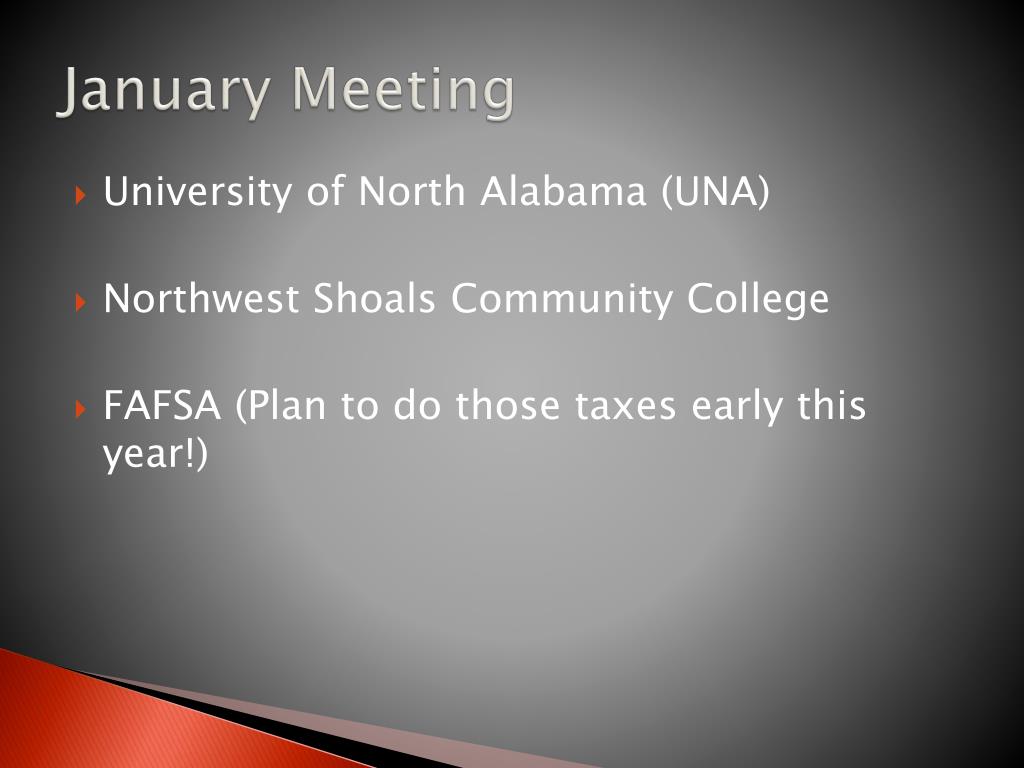 January Meeting

University of North Alabama (UNA)

Northwest Shoals Community College

FAFSA (Plan to do those taxes early this year!)